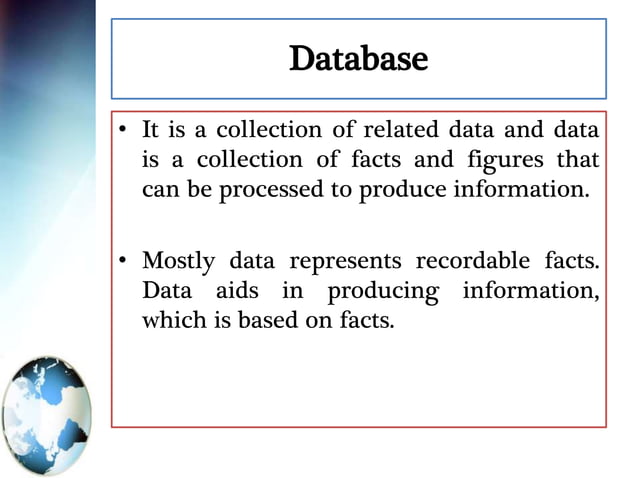 Database

• It is a collection of related data and data is a collection of facts and figures that can be processed to produce information.

• Mostly data represents recordable facts. Data aids in producing information, which is based on facts.